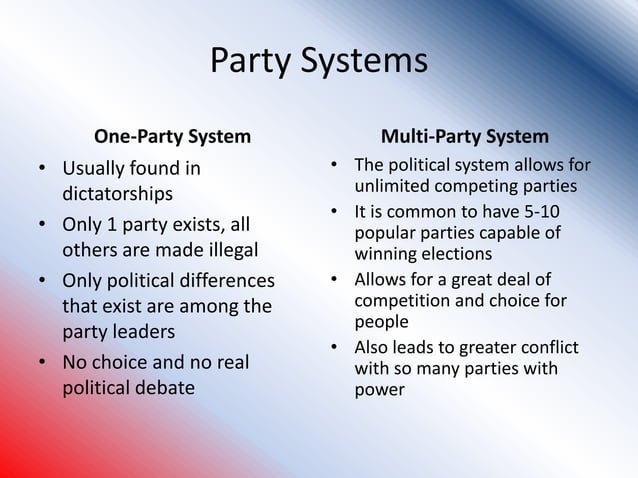 Party Systems

One-Party System

• Usually found in dictatorships
• Only 1 party exists, all others are made illegal
• Only political differences that exist are among the party leaders
• No choice and no real political debate

Multi-Party System

• The political system allows for unlimited competing parties
• It is common to have 5-10 popular parties capable of winning elections
• Allows for a great deal of competition and choice for people
• Also leads to greater conflict with so many parties with power